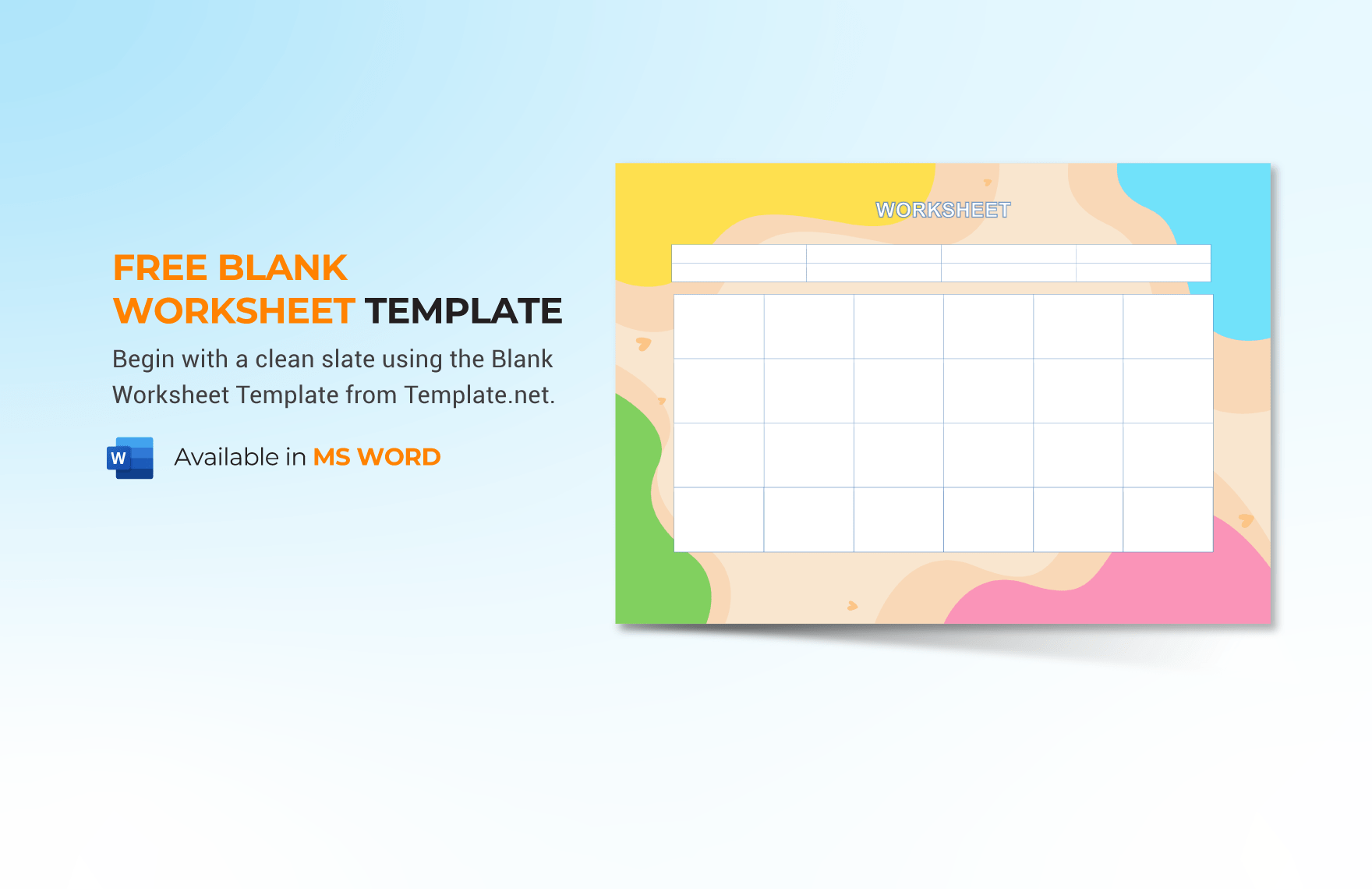 FREE BLANK WORKSHEET TEMPLATE

Begin with a clean slate using the Blank Worksheet Template from Template.net.

W

Available in MS WORD

WORKSHEET